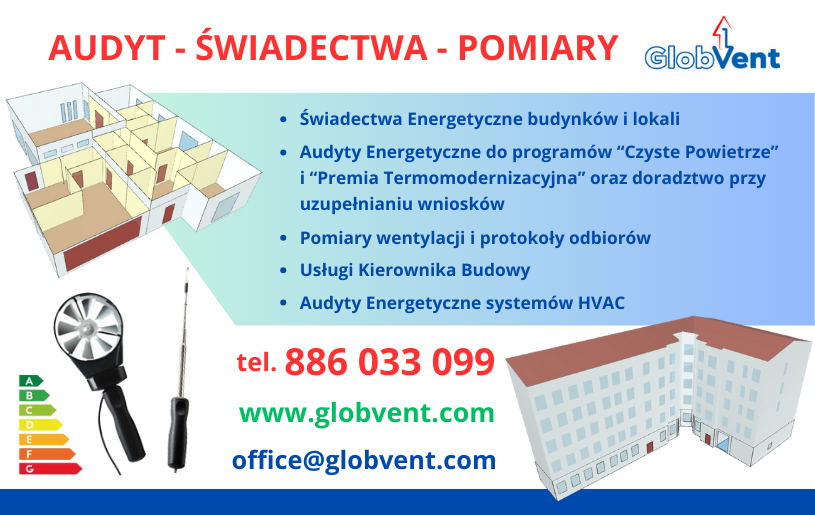 AUDYT - ŚWIADECTWA - POMIARY

GlobVent

- Świadectwa Energetyczne budynków i lokali
- Audyty Energetyczne do programów “Czyste Powietrze” i “Premia Termomodernizacyjna” oraz doradztwo przy uzupełnianiu wniosków
- Pomiary wentylacji i protokoły odbiorów
- Usługi Kierownika Budowy
- Audyty Energetyczne systemów HVAC

A
B
C
D
E
F
G

tel. 886 033 099

www.globvent.com

office@globvent.com